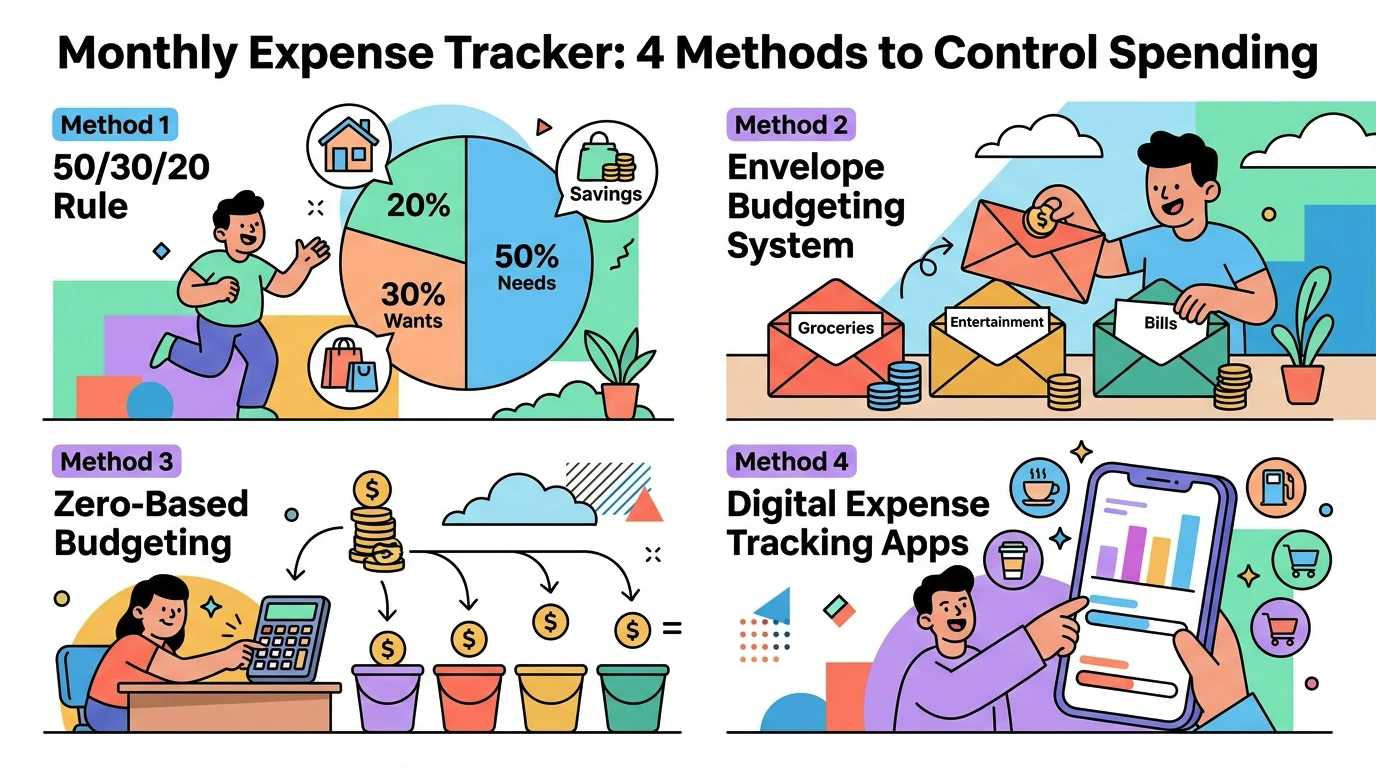 Monthly Expense Tracker: 4 Methods to Control Spending

Method 1
50/30/20 Rule

20%
Savings
50%
Needs
30%
Wants

Method 2
Envelope Budgeting System

Groceries
Entertainment
Bills

Method 3
Zero-Based Budgeting

$
$
$
$
$
=

Method 4
Digital Expense Tracking Apps